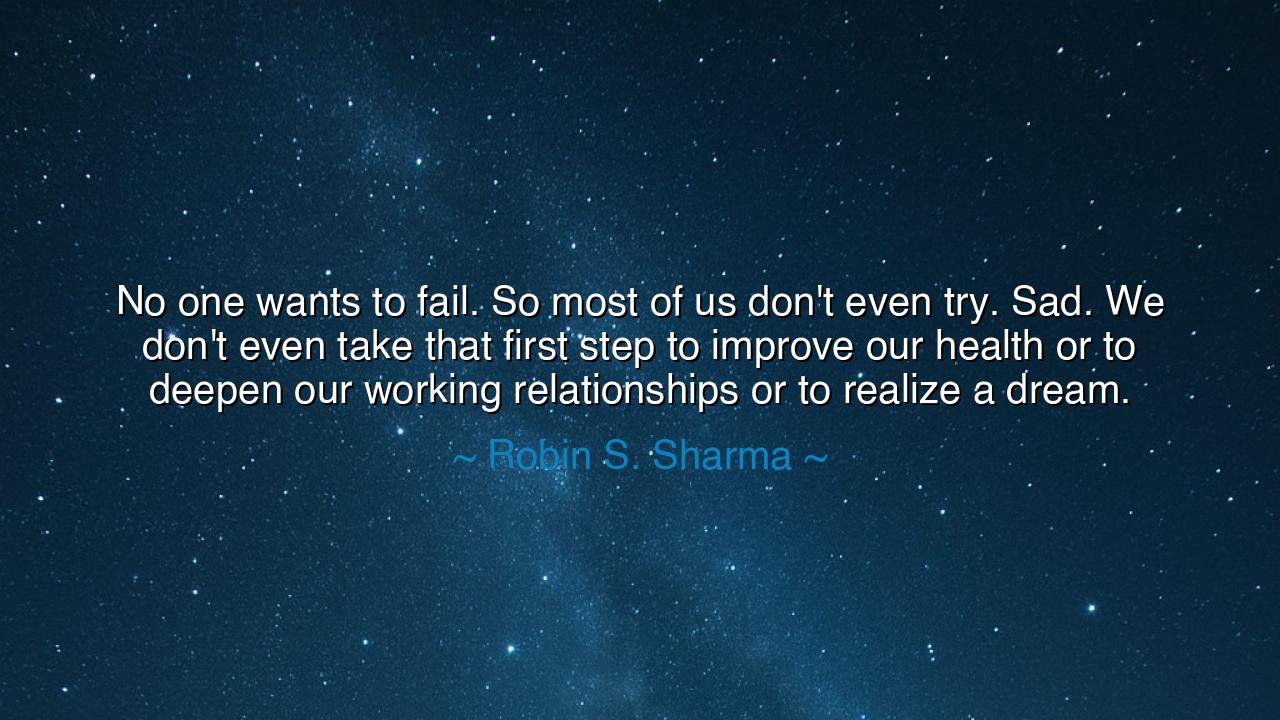 No one wants to fail. So most of us don't even try. Sad. We don't even take that first step to improve our health or to deepen our working relationships or to realize a dream.

~ Robin S. Sharma ~